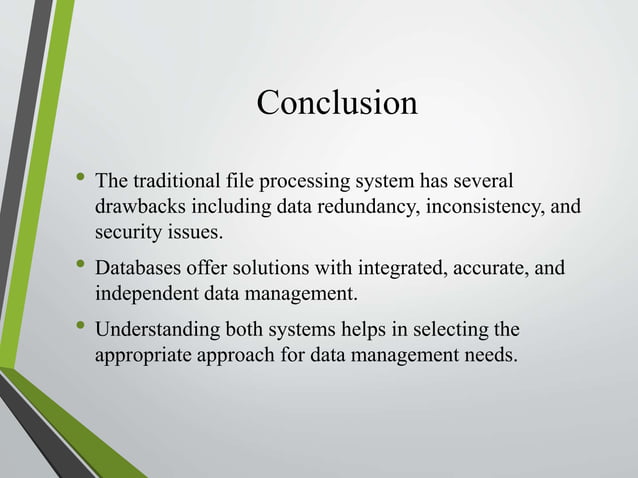 Conclusion

• The traditional file processing system has several drawbacks including data redundancy, inconsistency, and security issues.

• Databases offer solutions with integrated, accurate, and independent data management.

• Understanding both systems helps in selecting the appropriate approach for data management needs.